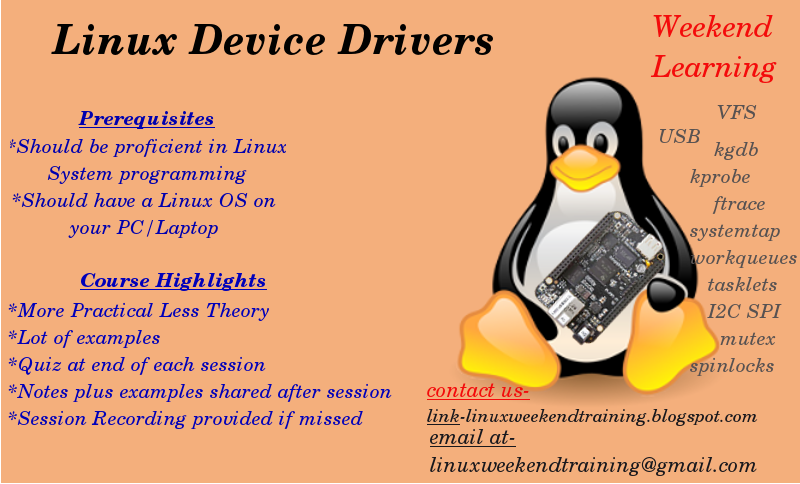 Linux Device Drivers

Weekend Learning

Prerequisites
*Should be proficient in Linux System programming
*Should have a Linux OS on your PC/Laptop

Course Highlights
*More Practical Less Theory
*Lot of examples
*Quiz at end of each session
*Notes plus examples shared after session
*Session Recording provided if missed

VFS
USB
kgdb
kprobe
ftrace
systemtap
workqueues
tasklets
I2C SPI
mutex
spinlocks

contact us-
link-linuxweekendtraining.blogspot.com
email at-
linuxweekendtraining@gmail.com